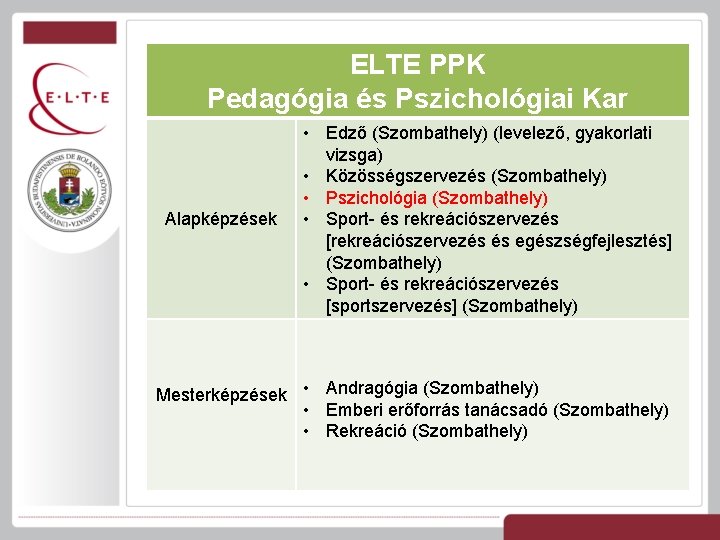 E·L·T·E

UNIVERSITAS BUDAPESTINENSIS DE ROLANDO EÖTVÖS NOMINATA

| ELTE PPK Pedagógia és Pszichológiai Kar | |
|---|---|
| Alapképzések | • Edző (Szombathely) (levelező, gyakorlati vizsga) • Közösségszervezés (Szombathely) • Pszichológia (Szombathely) • Sport- és rekreációszervezés [rekreációszervezés és egészségfejlesztés] (Szombathely) • Sport- és rekreációszervezés [sportszervezés] (Szombathely) |
| Mesterképzések | • Andragógia (Szombathely) • Emberi erőforrás tanácsadó (Szombathely) • Rekreáció (Szombathely) |